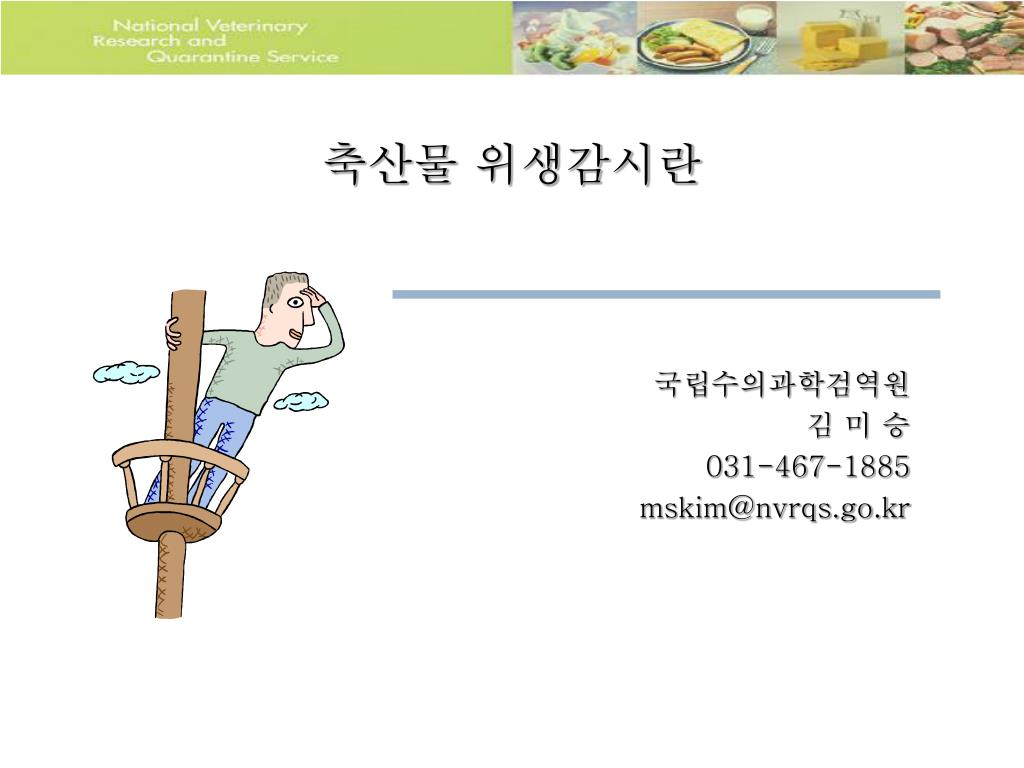 National Veterinary Research and Quarantine Service

축산물 위생감시란

국립수의과학검역원
김 미 승
031-467-1885
mskim@nvrqs.go.kr